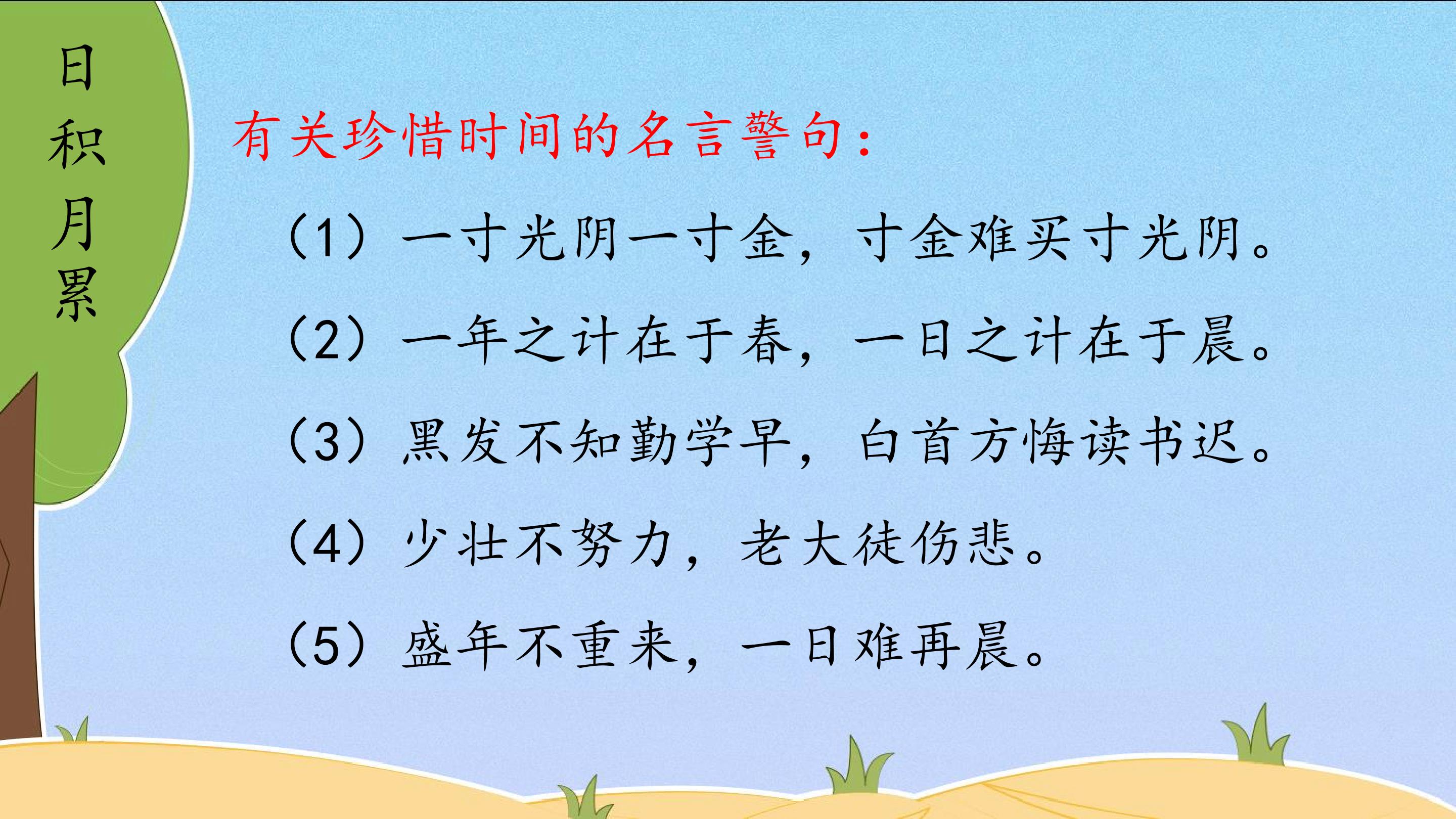 日积月累

有关珍惜时间的名言警句：

（1）一寸光阴一寸金，寸金难买寸光阴。

（2）一年之计在于春，一日之计在于晨。

（3）黑发不知勤学早，白首方悔读书迟。

（4）少壮不努力，老大徒伤悲。

（5）盛年不重来，一日难再晨。